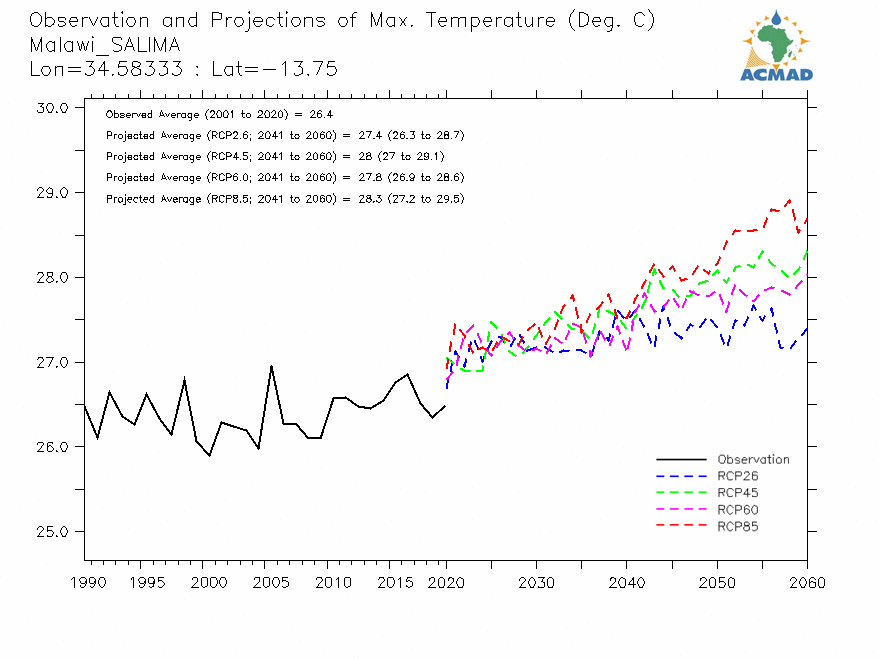 Observation and Projections of Max. Temperature (Deg. C)
Malawi_SALIMA
Lon=34.58333 : Lat=−13.75

ACMAD

Observed Average (2001 to 2020) = 26.4
Projected Average (RCP2.6; 2041 to 2060) = 27.4 (26.3 to 28.7)
Projected Average (RCP4.5; 2041 to 2060) = 28 (27 to 29.1)
Projected Average (RCP6.0; 2041 to 2060) = 27.8 (26.9 to 28.6)
Projected Average (RCP8.5; 2041 to 2060) = 28.3 (27.2 to 29.5)

30.0
29.0
28.0
27.0
26.0
25.0

Observation
RCP26
RCP45
RCP60
RCP85

1990 1995 2000 2005 2010 2015 2020 2030 2040 2050 2060